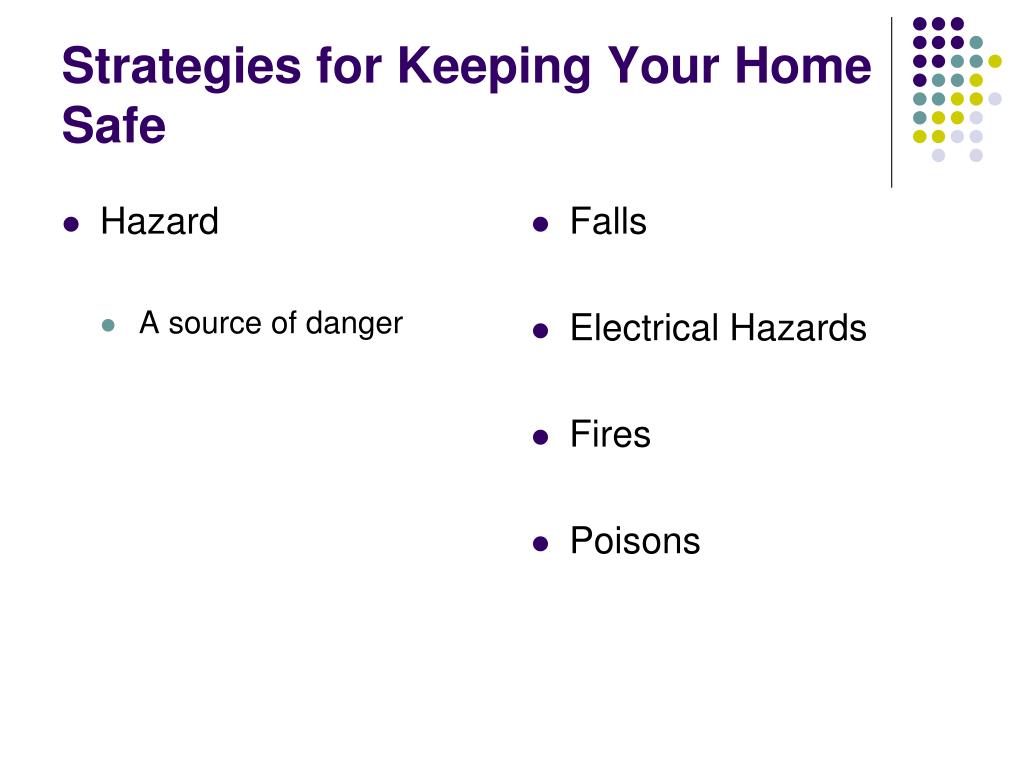 Strategies for Keeping Your Home Safe

- Hazard
  - A source of danger

- Falls
- Electrical Hazards
- Fires
- Poisons